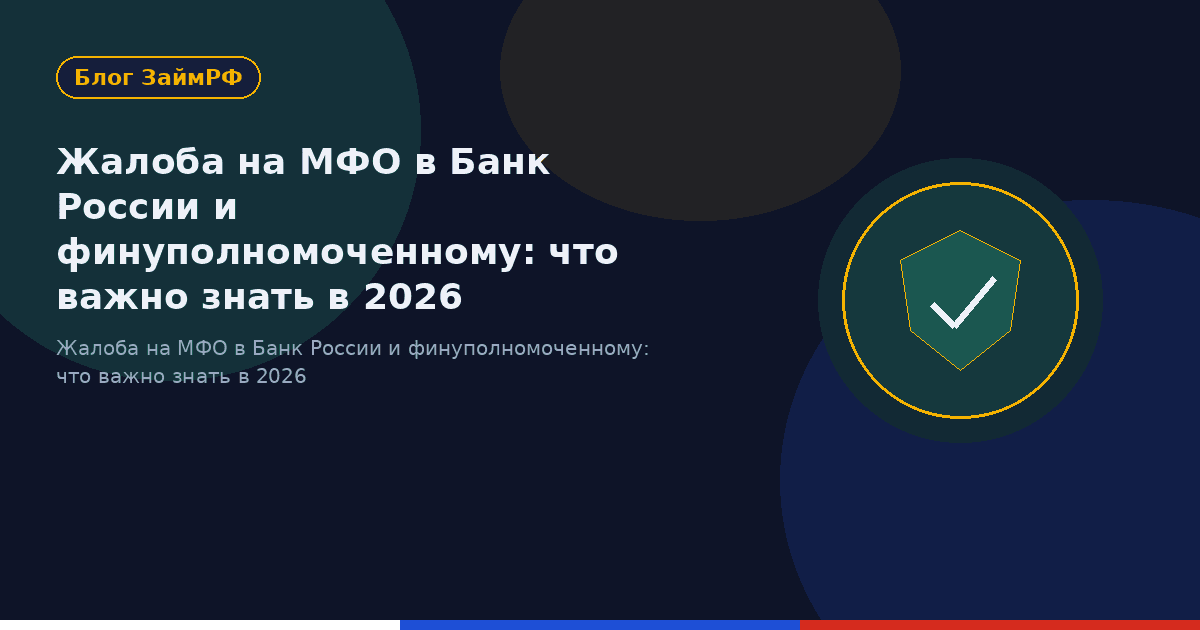 Блог ЗаймРФ

Жалоба на МФО в Банк России и финуполномоченному: что важно знать в 2026

Жалоба на МФО в Банк России и финуполномоченному: что важно знать в 2026